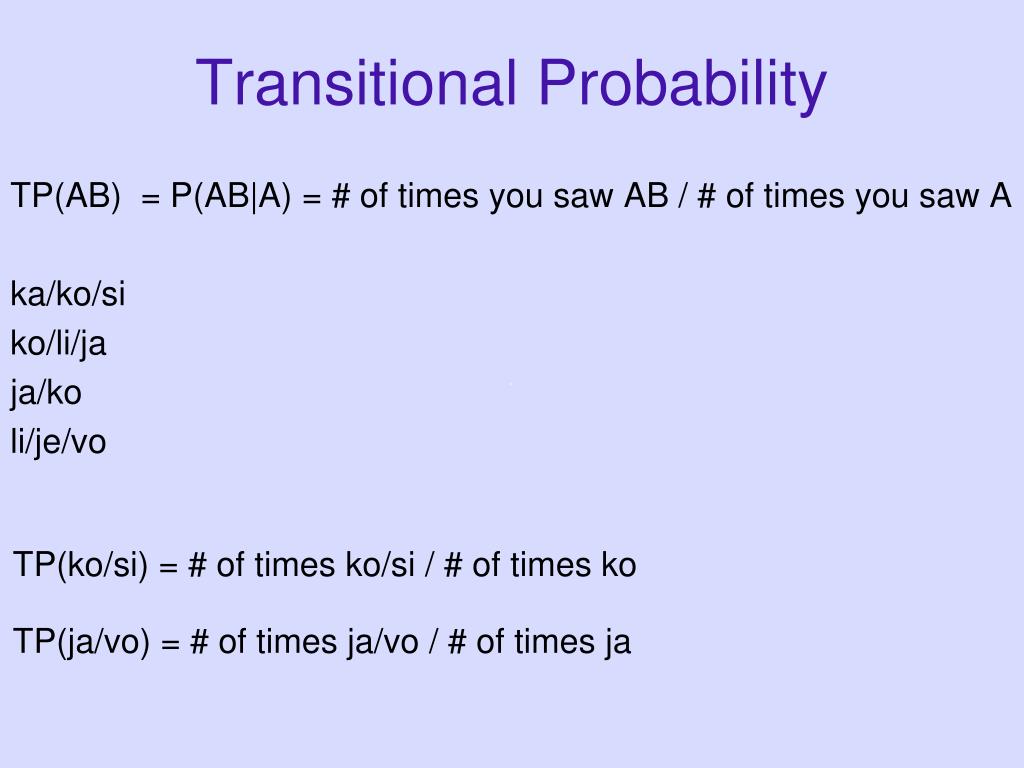 Transitional Probability

TP(AB) = P(AB|A) = # of times you saw AB / # of times you saw A

ka/ko/si
ko/li/ja
ja/ko
li/je/vo

TP(ko/si) = # of times ko/si / # of times ko

TP(ja/vo) = # of times ja/vo / # of times ja